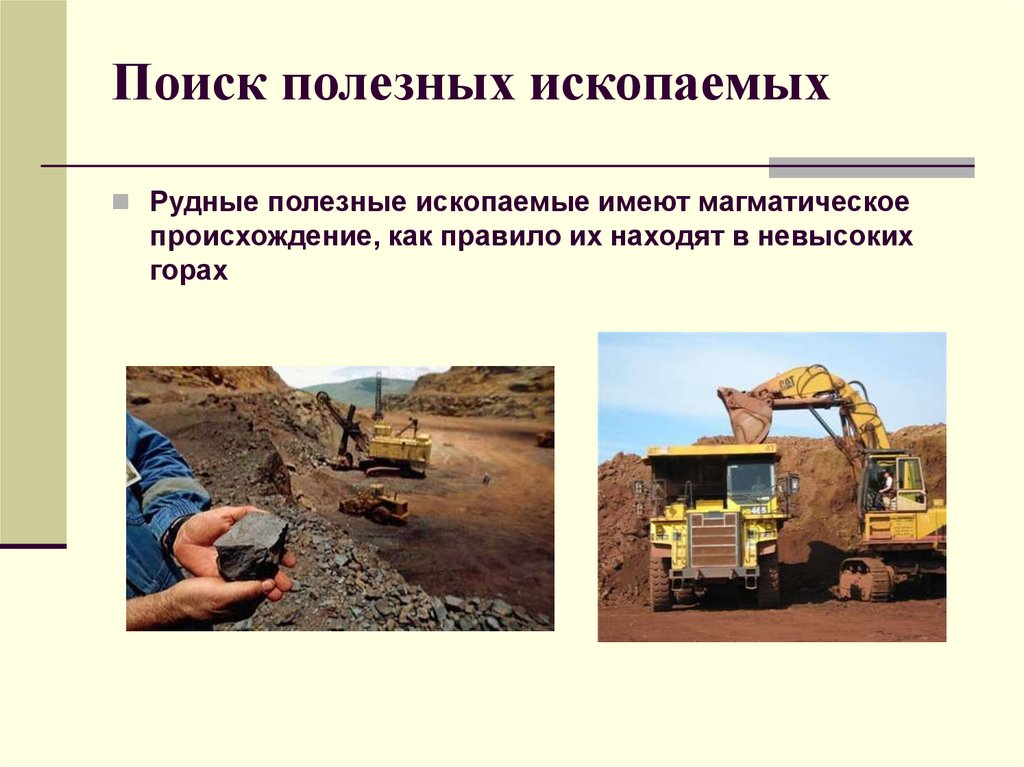 Поиск полезных ископаемых

Рудные полезные ископаемые имеют магматическое происхождение, как правило их находят в невысоких горах

CAT